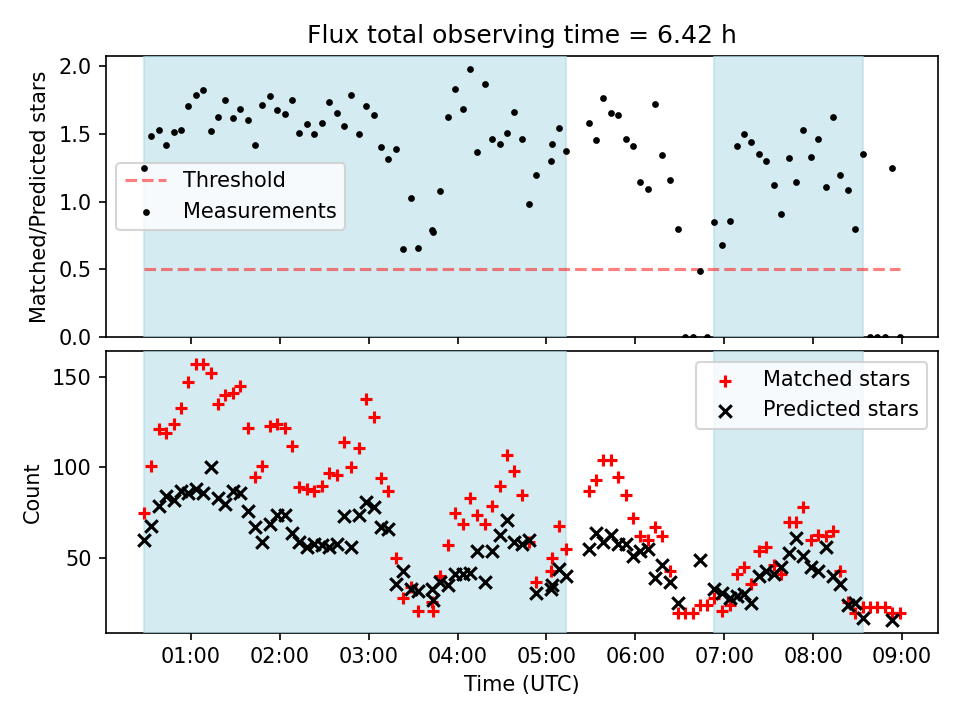 Flux total observing time = 6.42 h

Matched/Predicted stars

2.0
1.5
1.0
0.5
0.0

Threshold
Measurements

Count

150
100
50

Matched stars
Predicted stars

01:00
02:00
03:00
04:00
05:00
06:00
07:00
08:00
09:00

Time (UTC)